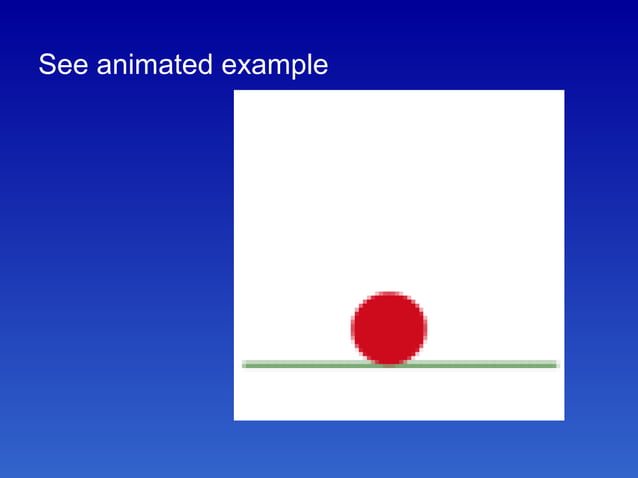 See animated example